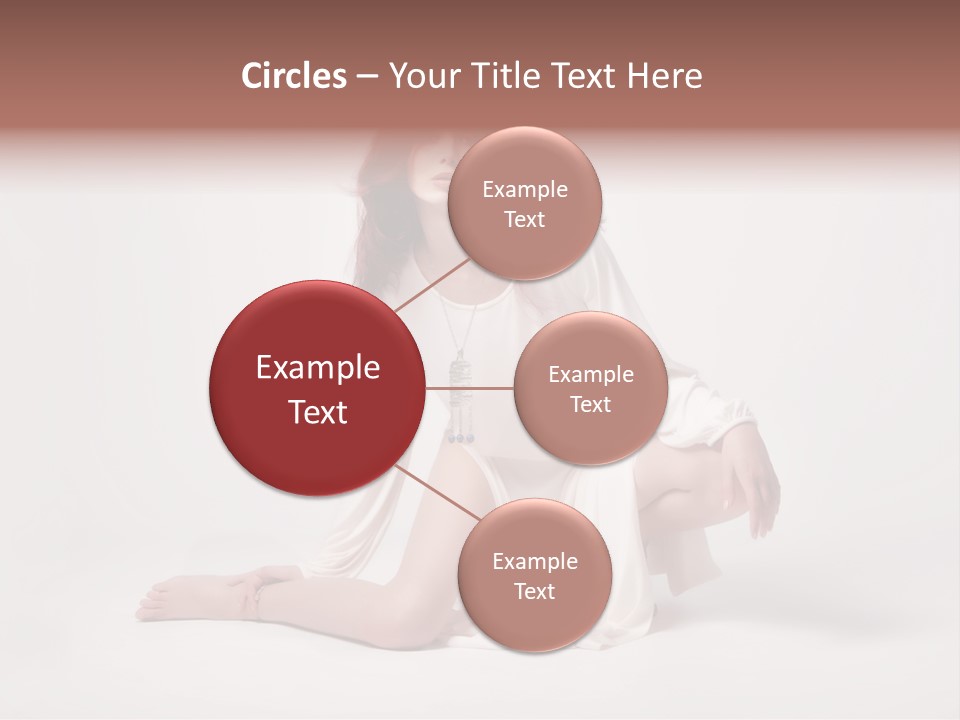 Circles – Your Title Text Here

Example Text

Example Text

Example Text

Example Text